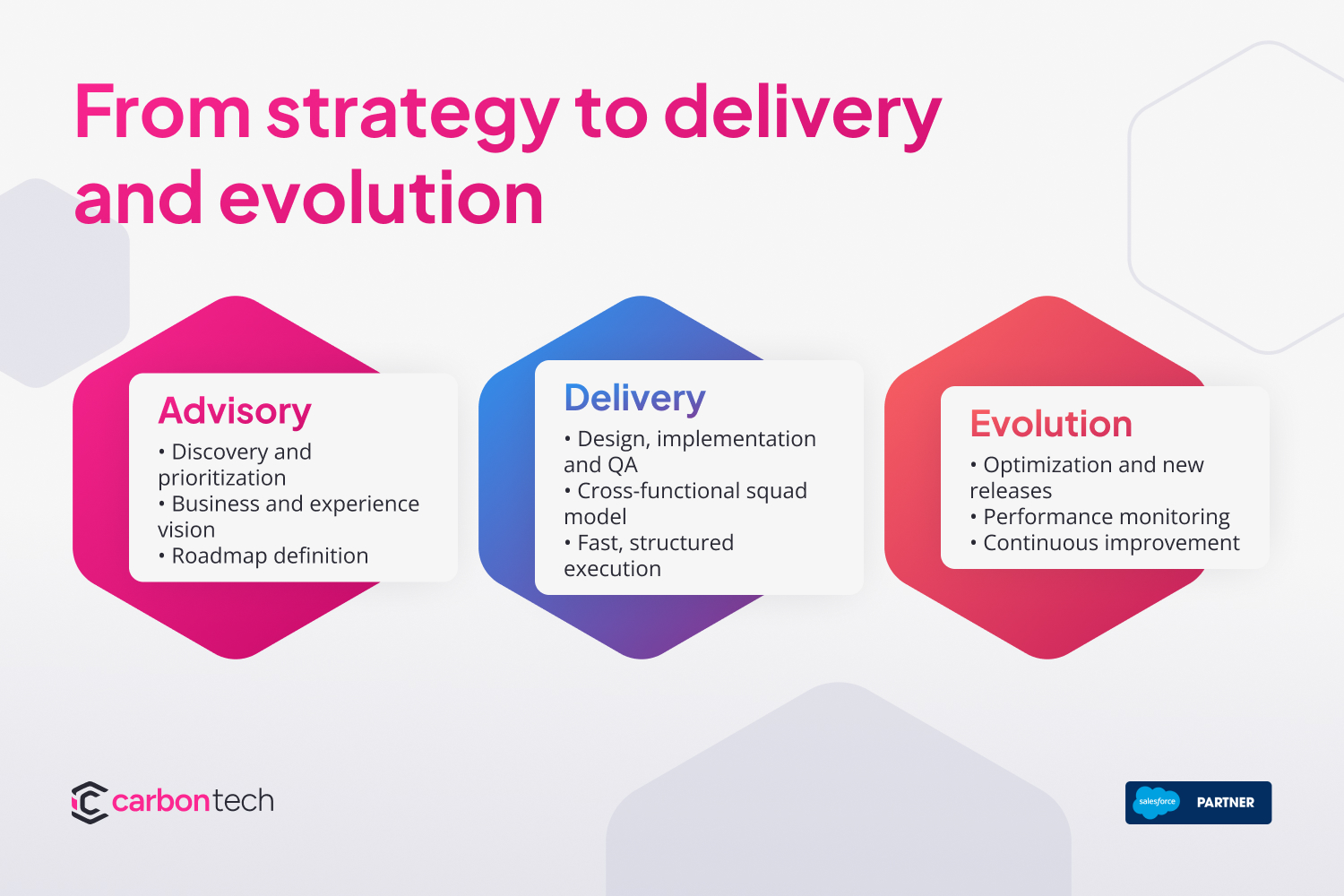 From strategy to delivery and evolution

Advisory
• Discovery and prioritization
• Business and experience vision
• Roadmap definition

Delivery
• Design, implementation and QA
• Cross-functional squad model
• Fast, structured execution

Evolution
• Optimization and new releases
• Performance monitoring
• Continuous improvement

carbontech

salesforce PARTNER